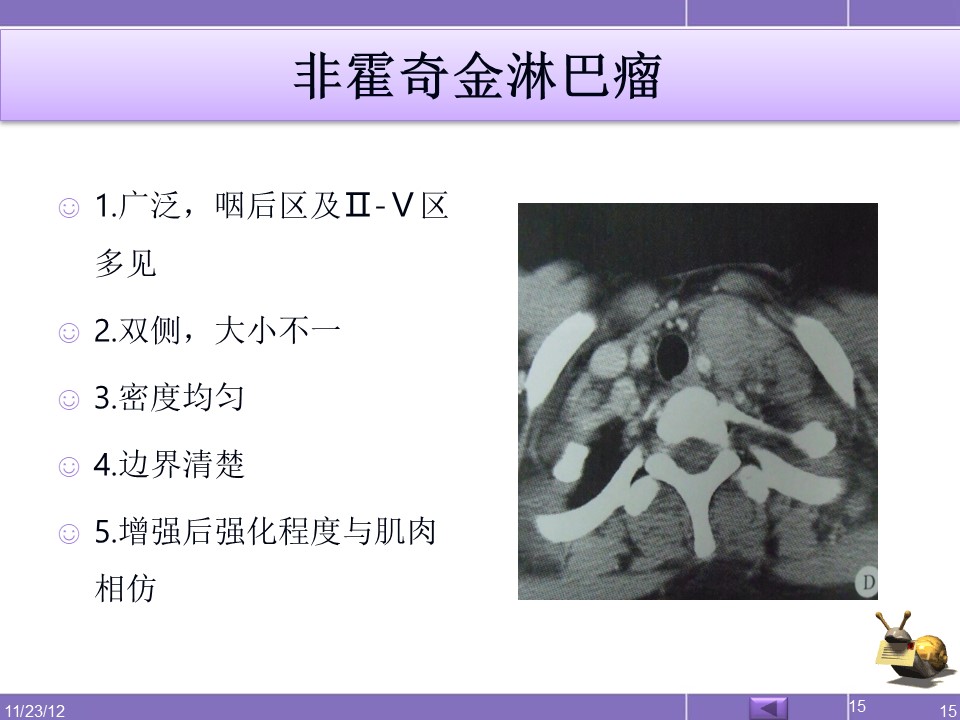 非霍奇金淋巴瘤

☺ 1.广泛，咽后区及Ⅱ-Ⅴ区多见

☺ 2.双侧，大小不一

☺ 3.密度均匀

☺ 4.边界清楚

☺ 5.增强后强化程度与肌肉相仿

D

11/23/12

15

15